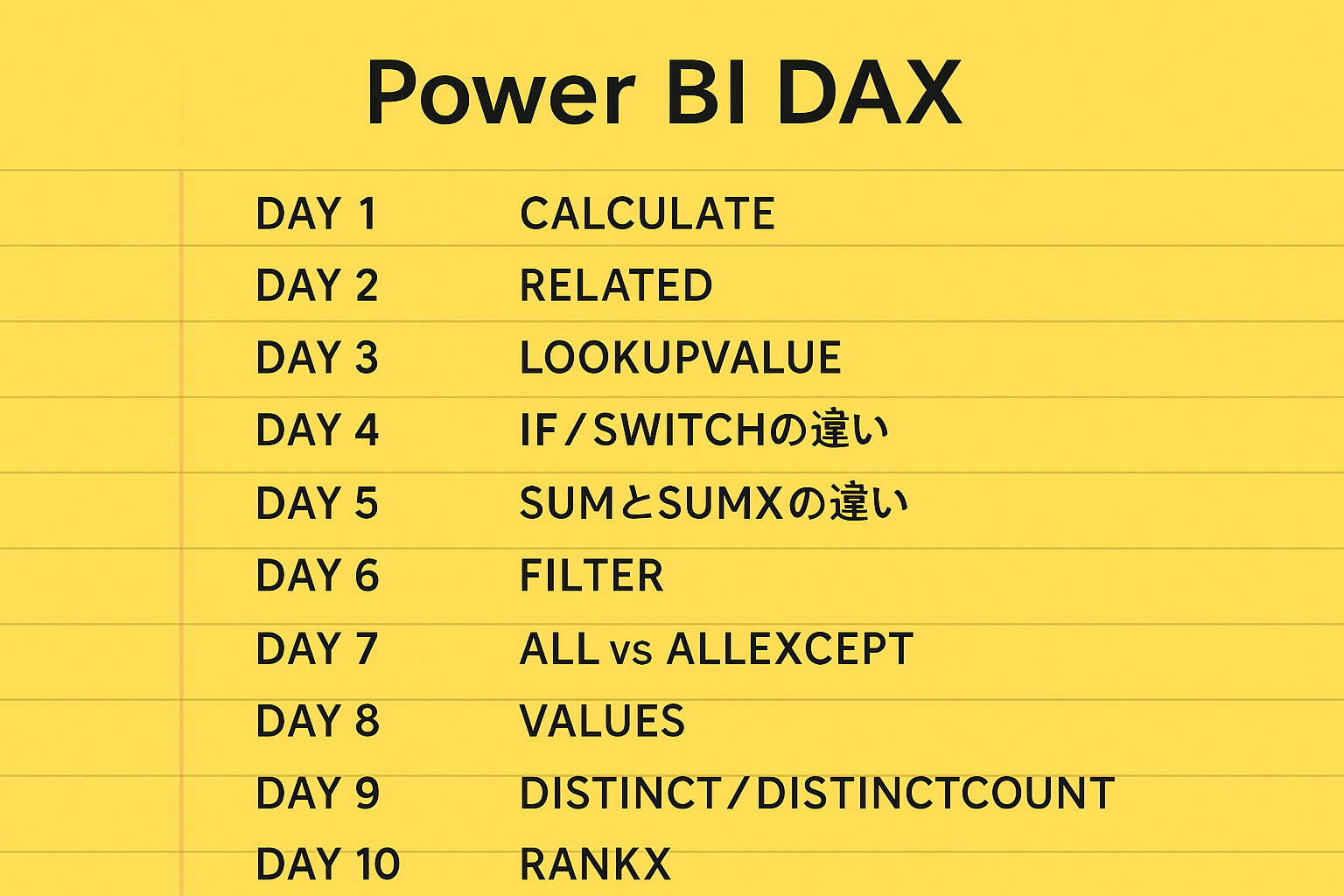 Power BI DAX

DAY 1 CALCULATE
DAY 2 RELATED
DAY 3 LOOKUPVALUE
DAY 4 IF/SWITCHの違い
DAY 5 SUMとSUMXの違い
DAY 6 FILTER
DAY 7 ALL vs ALLEXCEPT
DAY 8 VALUES
DAY 9 DISTINCT/DISTINCTCOUNT
DAY 10 RANKX